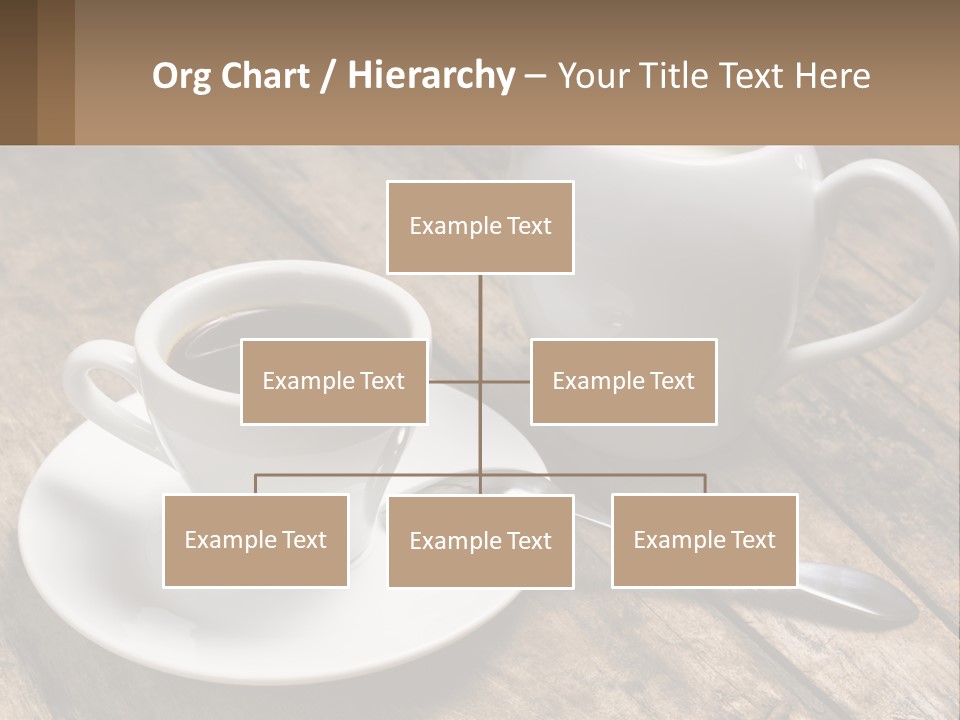 Org Chart / Hierarchy – Your Title Text Here

Example Text

Example Text

Example Text

Example Text

Example Text

Example Text